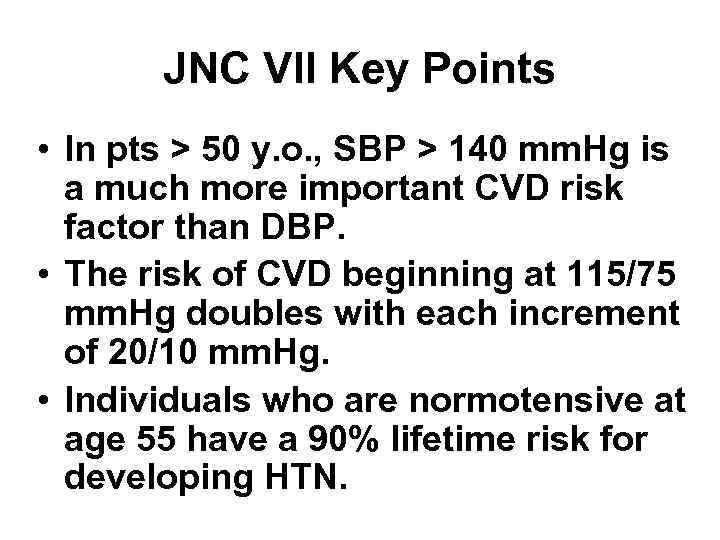 JNC VII Key Points

• In pts > 50 y.o., SBP > 140 mmHg is a much more important CVD risk factor than DBP.

• The risk of CVD beginning at 115/75 mmHg doubles with each increment of 20/10 mmHg.

• Individuals who are normotensive at age 55 have a 90% lifetime risk for developing HTN.